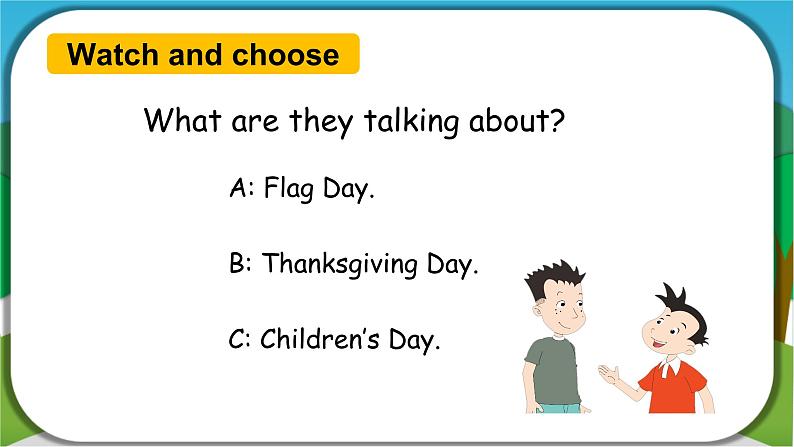 Watch and choose

What are they talking about?

A: Flag Day.

B: Thanksgiving Day.

C: Children's Day.